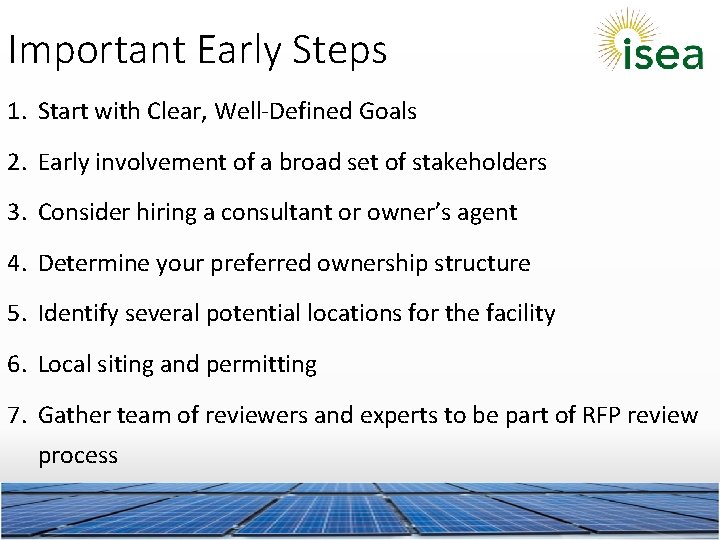 Important Early Steps

isea

1. Start with Clear, Well-Defined Goals

2. Early involvement of a broad set of stakeholders

3. Consider hiring a consultant or owner's agent

4. Determine your preferred ownership structure

5. Identify several potential locations for the facility

6. Local siting and permitting

7. Gather team of reviewers and experts to be part of RFP review process